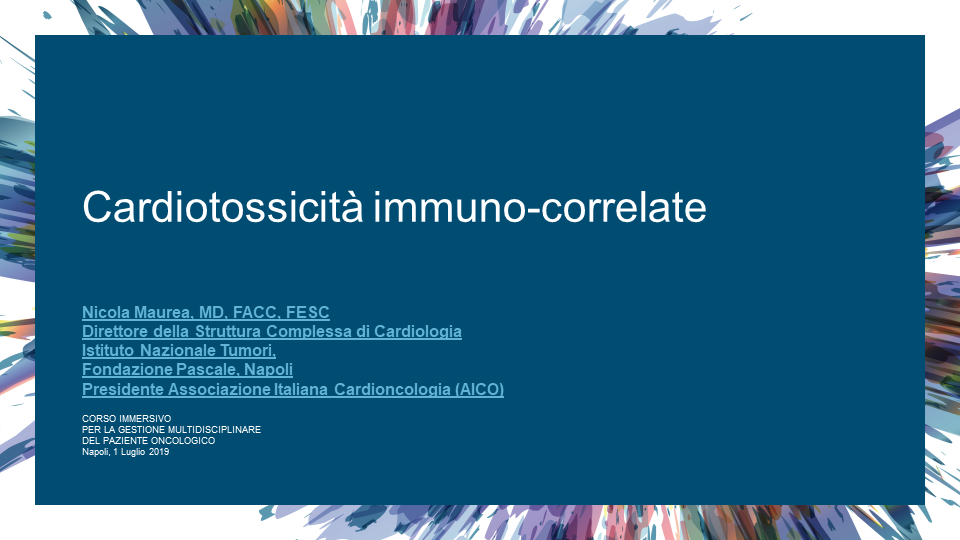 Cardiotossicità immuno-correlate

Nicola Maurea, MD, FACC, FESC
Direttore della Struttura Complessa di Cardiologia
Istituto Nazionale Tumori,
Fondazione Pascale, Napoli
Presidente Associazione Italiana Cardioncologia (AICO)

CORSO IMMERSIVO
PER LA GESTIONE MULTIDISCIPLINARE
DEL PAZIENTE ONCOLOGICO
Napoli, 1 Luglio 2019